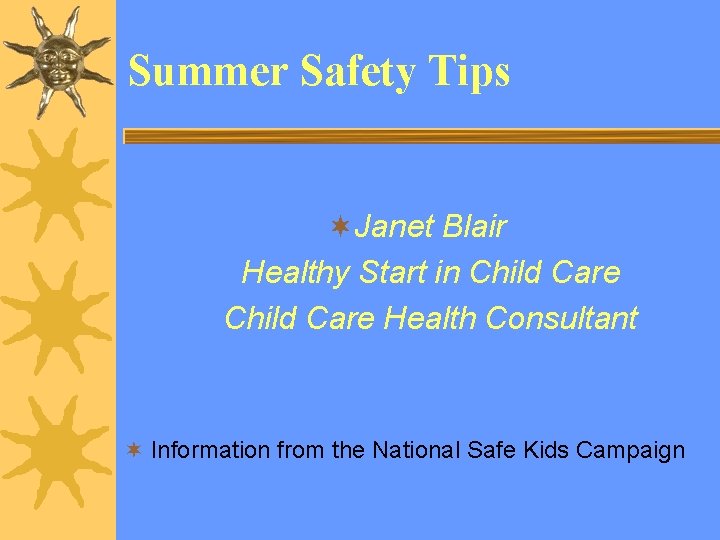 Summer Safety Tips

Janet Blair
Healthy Start in Child Care
Child Care Health Consultant

Information from the National Safe Kids Campaign